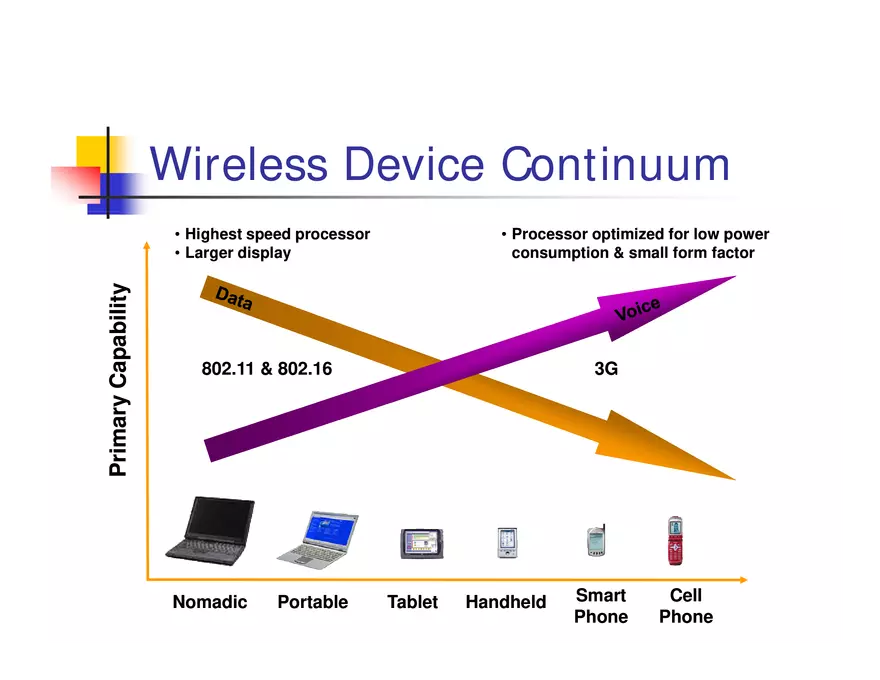 Wireless Device Continuum

• Highest speed processor
• Larger display

• Processor optimized for low power consumption & small form factor

Primary Capability

Data

Voice

802.11 & 802.16

3G

Nomadic

Portable

Tablet

Handheld

Smart Phone

Cell Phone